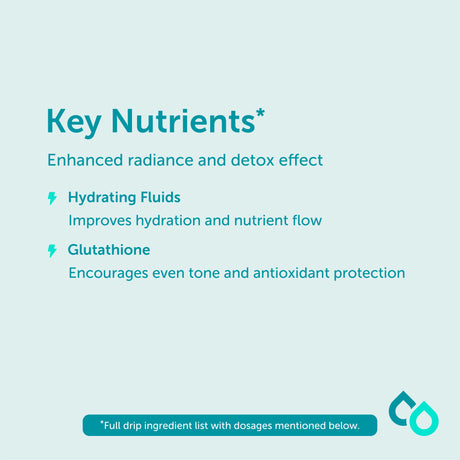 Key Nutrients*

Enhanced radiance and detox effect

Hydrating Fluids
Improves hydration and nutrient flow

Glutathione
Encourages even tone and antioxidant protection

*Full drip ingredient list with dosages mentioned below.